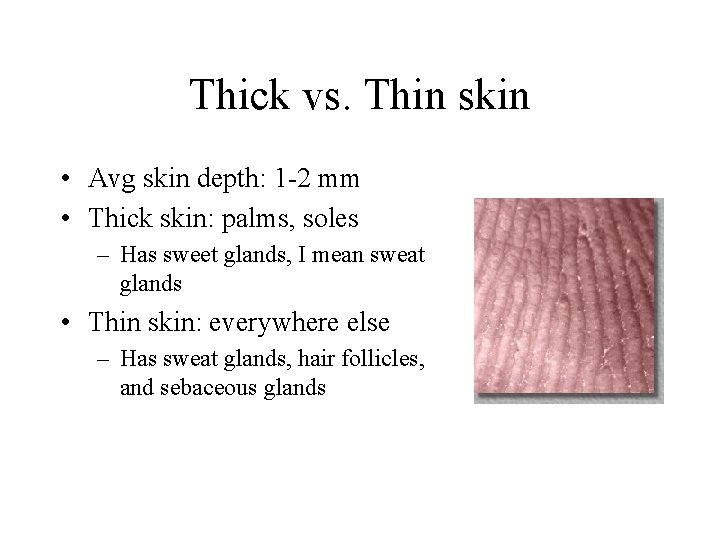 Thick vs. Thin skin

• Avg skin depth: 1-2 mm
• Thick skin: palms, soles
  – Has sweet glands, I mean sweat glands
• Thin skin: everywhere else
  – Has sweat glands, hair follicles, and sebaceous glands